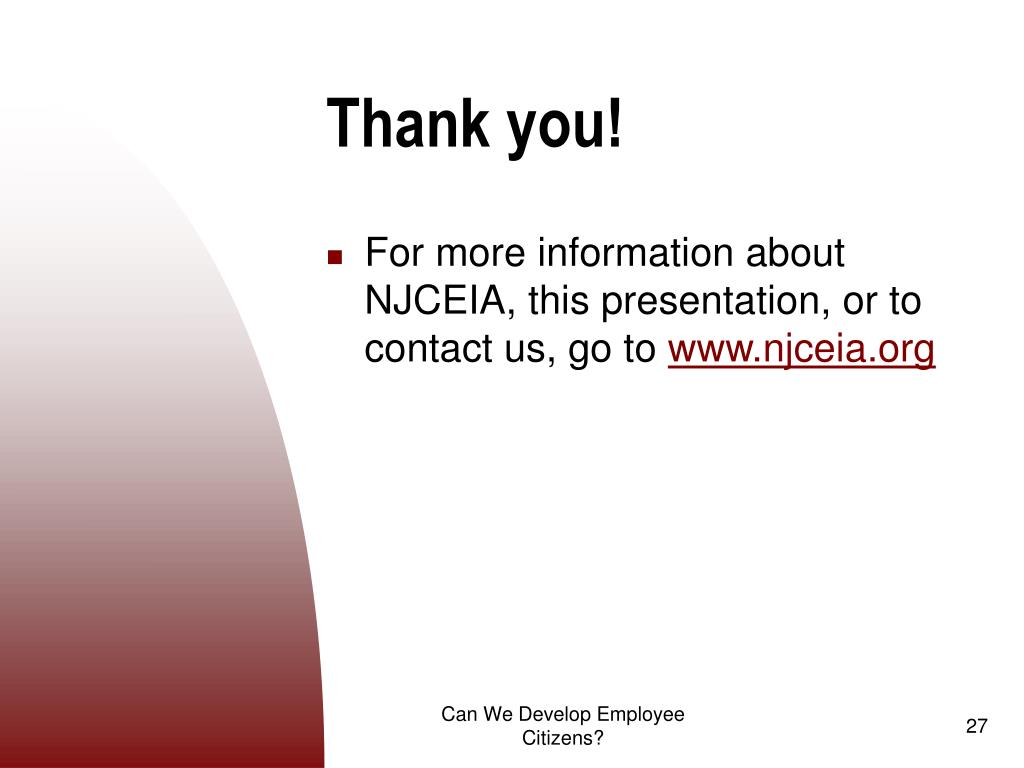 Thank you!

For more information about NJCEIA, this presentation, or to contact us, go to www.njceia.org

Can We Develop Employee Citizens?

27